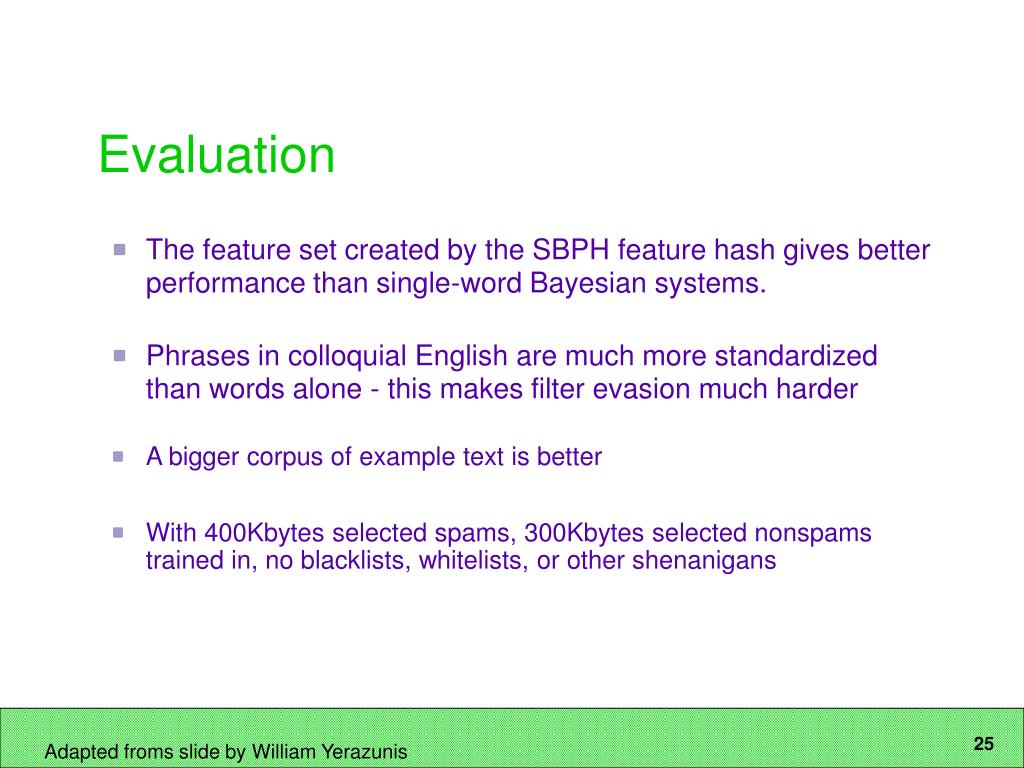 Evaluation

The feature set created by the SBPH feature hash gives better performance than single-word Bayesian systems.

Phrases in colloquial English are much more standardized than words alone - this makes filter evasion much harder

A bigger corpus of example text is better

With 400Kbytes selected spams, 300Kbytes selected nonspams trained in, no blacklists, whitelists, or other shenanigans

Adapted froms slide by William Yerazunis

25